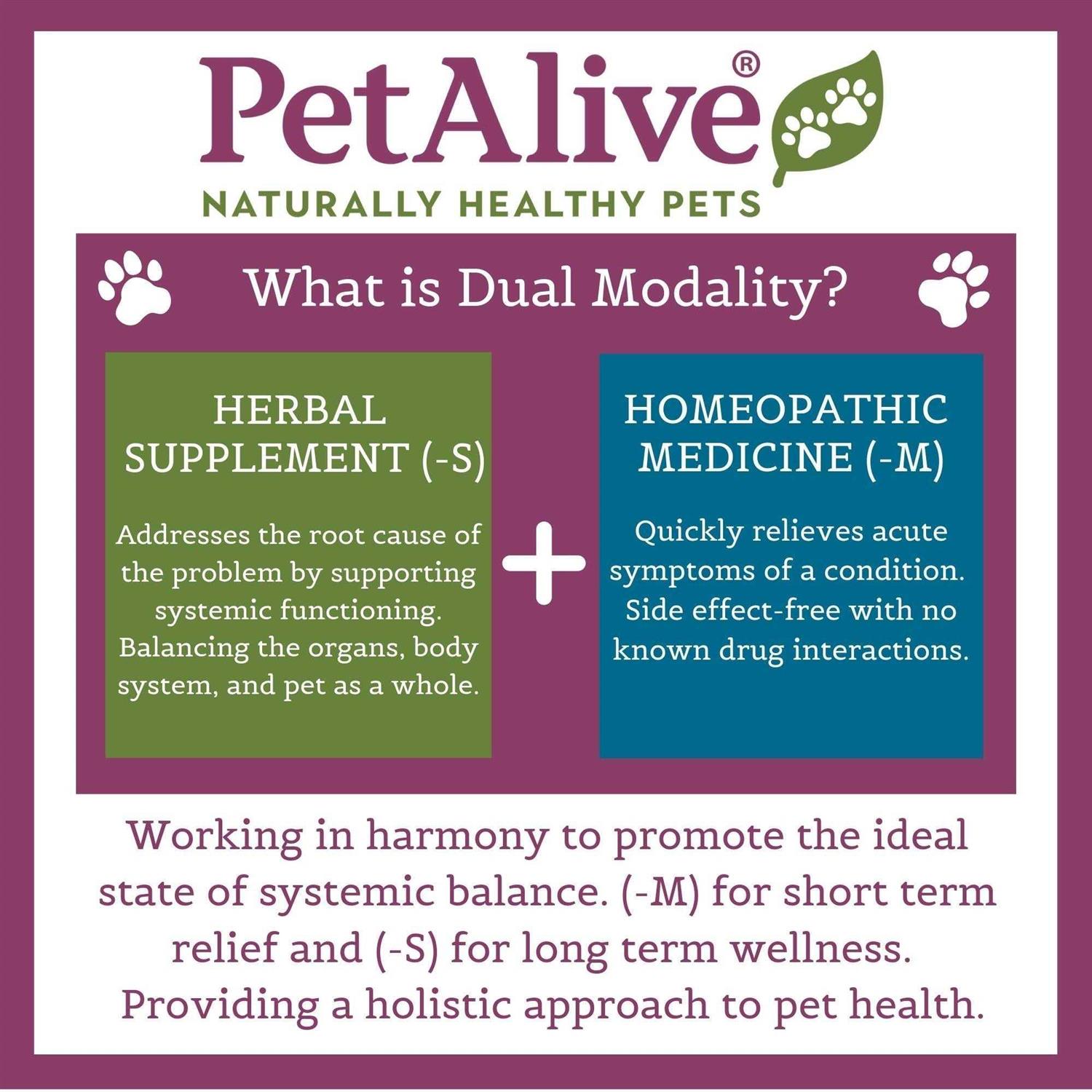 PetAlive®
NATURALLY HEALTHY PETS

What is Dual Modality?

HERBAL SUPPLEMENT (-S)

Addresses the root cause of the problem by supporting systemic functioning. Balancing the organs, body system, and pet as a whole.

+

HOMEOPATHIC MEDICINE (-M)

Quickly relieves acute symptoms of a condition. Side effect-free with no known drug interactions.

Working in harmony to promote the ideal state of systemic balance. (-M) for short term relief and (-S) for long term wellness. Providing a holistic approach to pet health.